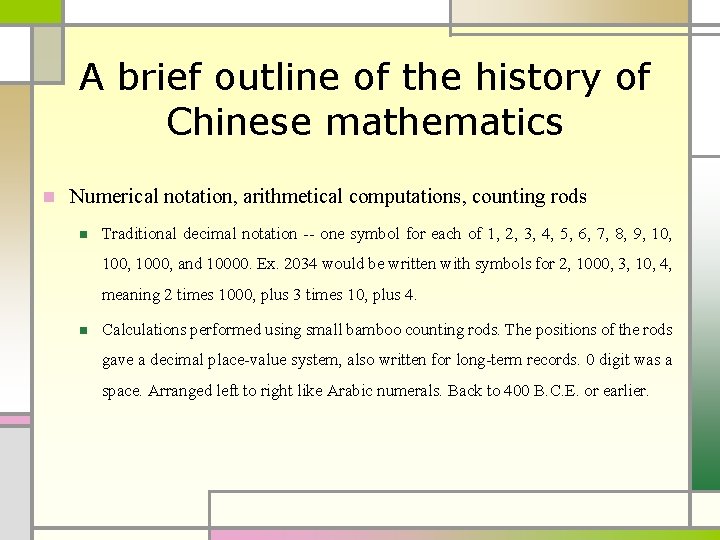 A brief outline of the history of Chinese mathematics

Numerical notation, arithmetical computations, counting rods

Traditional decimal notation -- one symbol for each of 1, 2, 3, 4, 5, 6, 7, 8, 9, 10, 100, 1000, and 10000. Ex. 2034 would be written with symbols for 2, 1000, 3, 10, 4, meaning 2 times 1000, plus 3 times 10, plus 4.

Calculations performed using small bamboo counting rods. The positions of the rods gave a decimal place-value system, also written for long-term records. 0 digit was a space. Arranged left to right like Arabic numerals. Back to 400 B.C.E. or earlier.